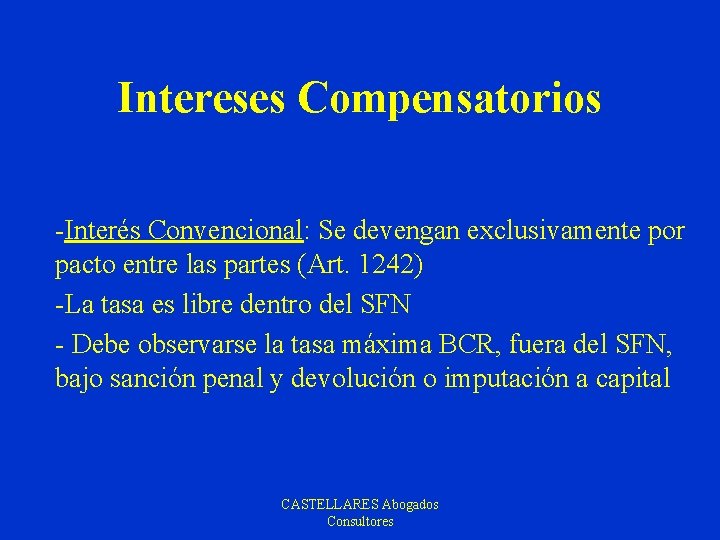 Intereses Compensatorios

-Interés Convencional: Se devengan exclusivamente por pacto entre las partes (Art. 1242)

-La tasa es libre dentro del SFN

- Debe observarse la tasa máxima BCR, fuera del SFN, bajo sanción penal y devolución o imputación a capital

CASTELLARES Abogados Consultores